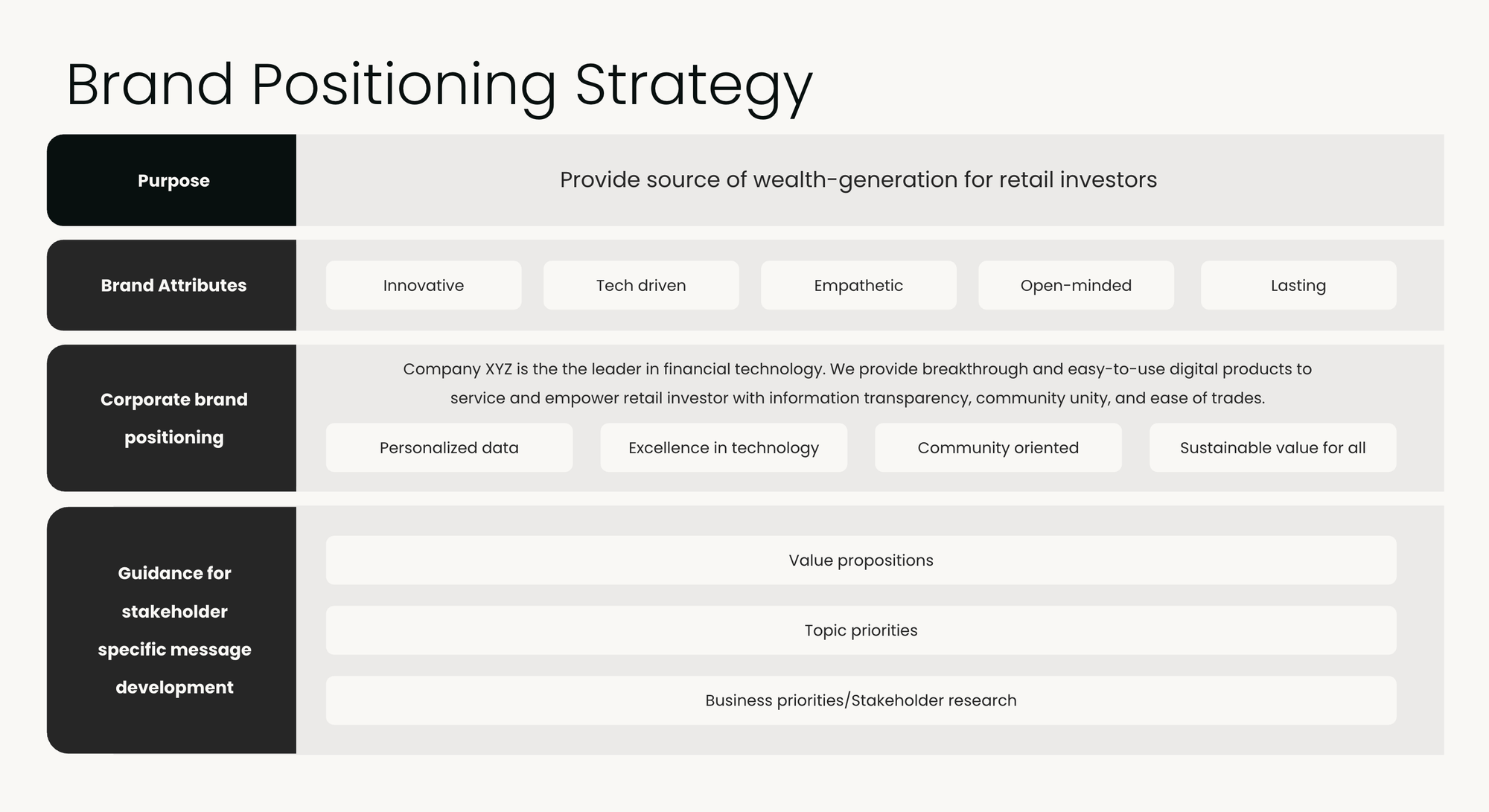 Brand Positioning Strategy

Purpose

Provide source of wealth-generation for retail investors

Brand Attributes

Innovative

Tech driven

Empathetic

Open-minded

Lasting

Corporate brand positioning

Company XYZ is the the leader in financial technology. We provide breakthrough and easy-to-use digital products to service and empower retail investor with information transparency, community unity, and ease of trades.

Personalized data

Excellence in technology

Community oriented

Sustainable value for all

Guidance for stakeholder specific message development

Value propositions

Topic priorities

Business priorities/Stakeholder research